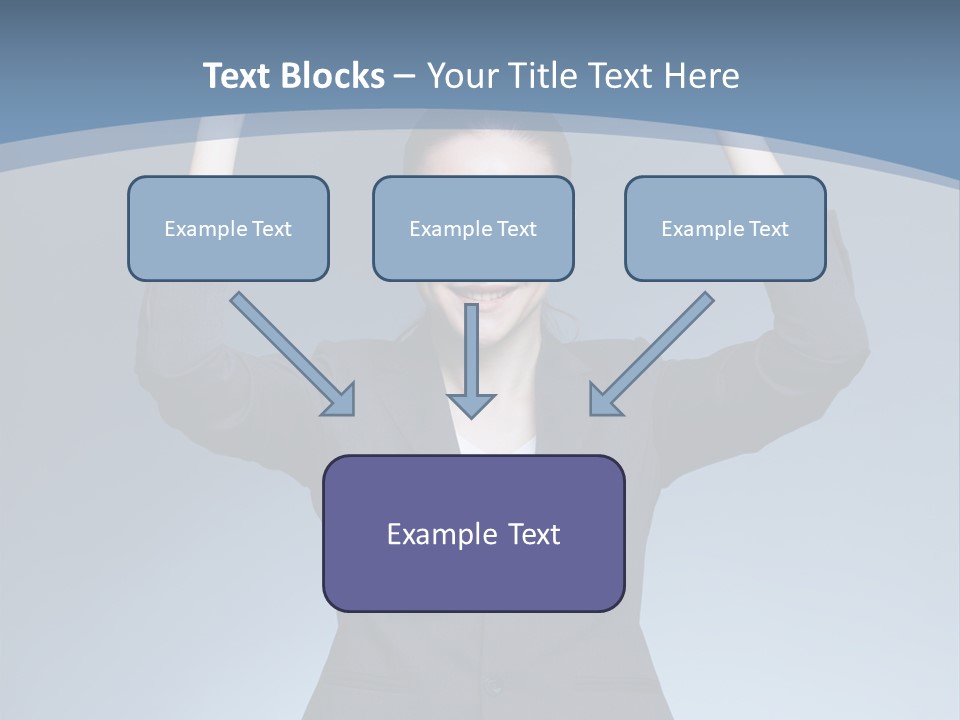 Text Blocks – Your Title Text Here

Example Text

Example Text

Example Text

Example Text